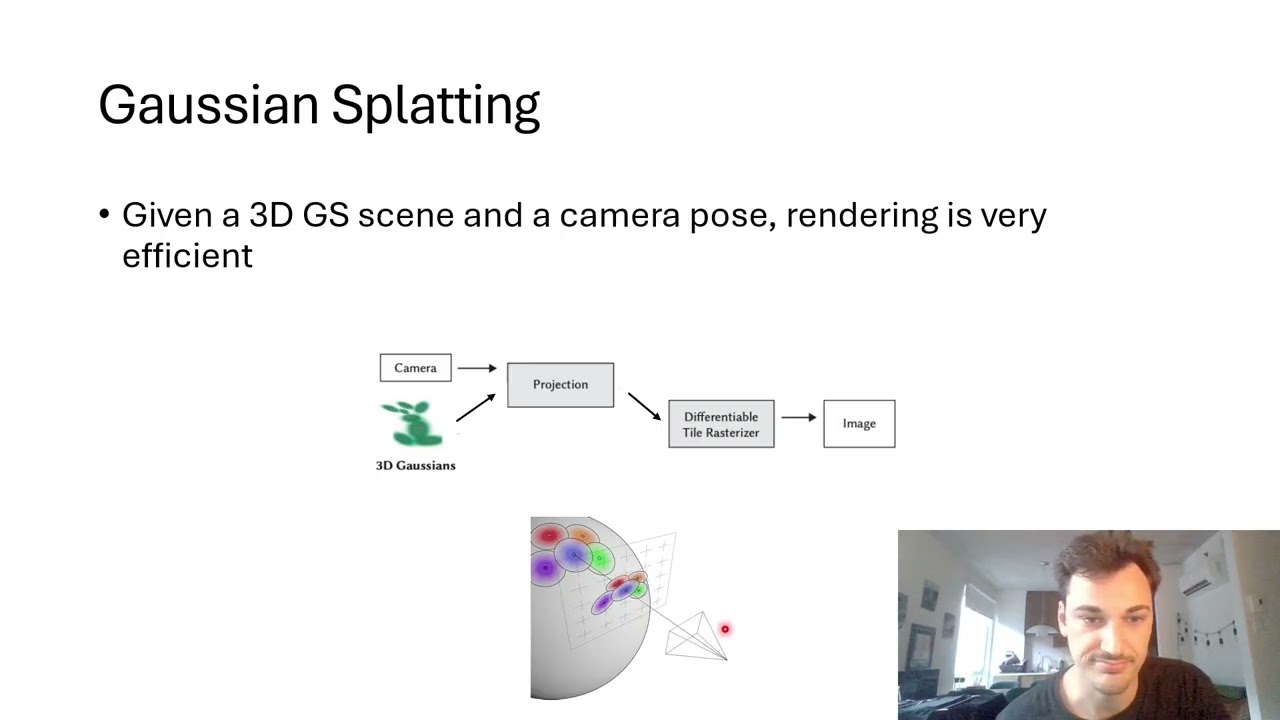 Gaussian Splatting

• Given a 3D GS scene and a camera pose, rendering is very efficient

Camera

3D Gaussians

Projection

Differentiable Tile Rasterizer

Image